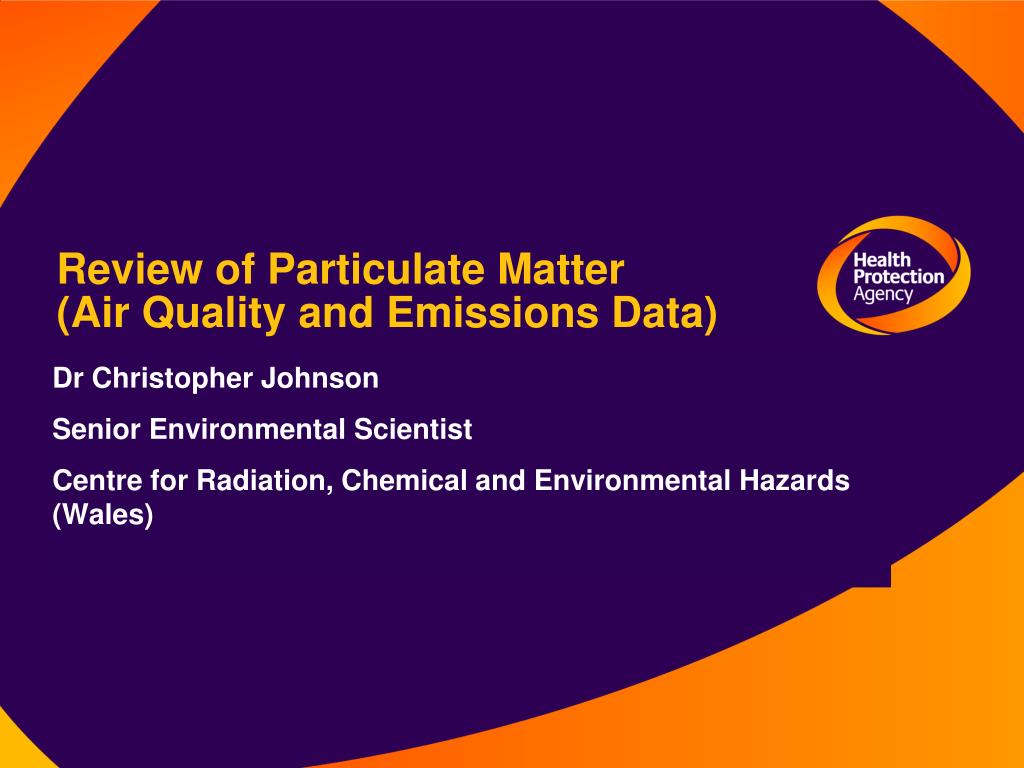 Review of Particulate Matter
(Air Quality and Emissions Data)

Health Protection Agency

Dr Christopher Johnson

Senior Environmental Scientist

Centre for Radiation, Chemical and Environmental Hazards (Wales)